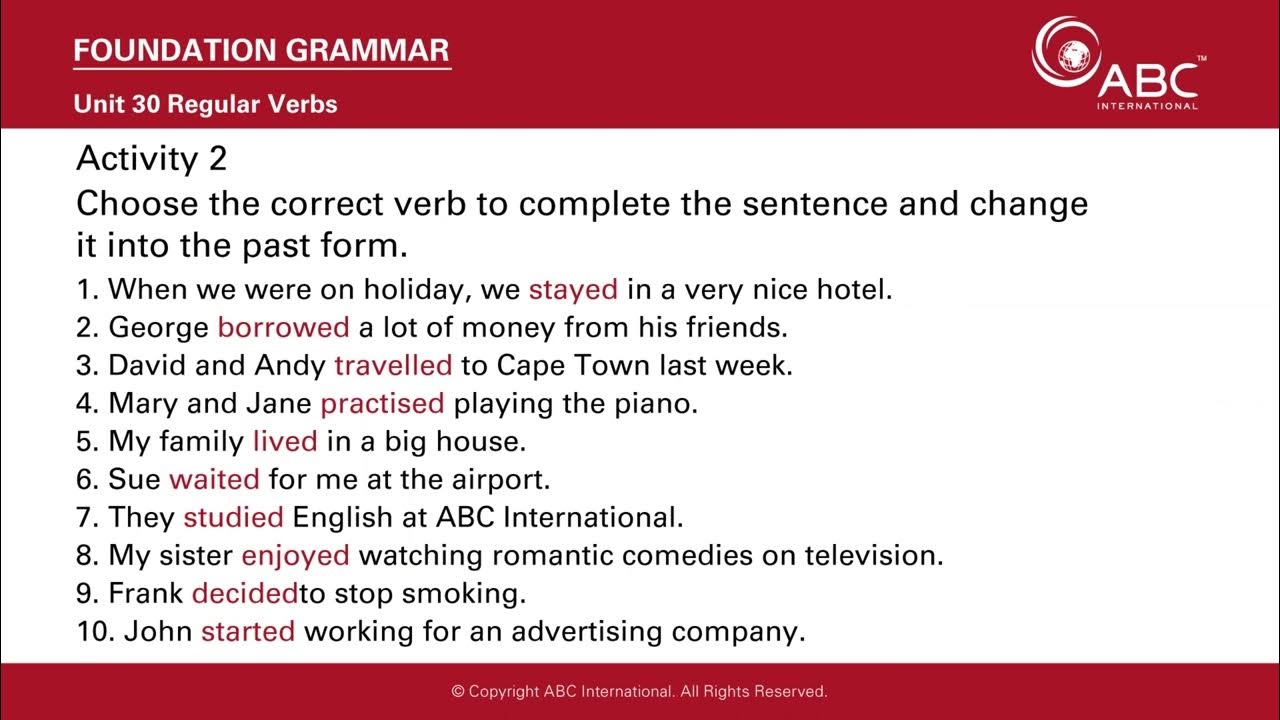 FOUNDATION GRAMMAR
Unit 30 Regular Verbs

ABC™ INTERNATIONAL

Activity 2
Choose the correct verb to complete the sentence and change it into the past form.

1. When we were on holiday, we stayed in a very nice hotel.
2. George borrowed a lot of money from his friends.
3. David and Andy travelled to Cape Town last week.
4. Mary and Jane practised playing the piano.
5. My family lived in a big house.
6. Sue waited for me at the airport.
7. They studied English at ABC International.
8. My sister enjoyed watching romantic comedies on television.
9. Frank decidedto stop smoking.
10. John started working for an advertising company.

© Copyright ABC International. All Rights Reserved.